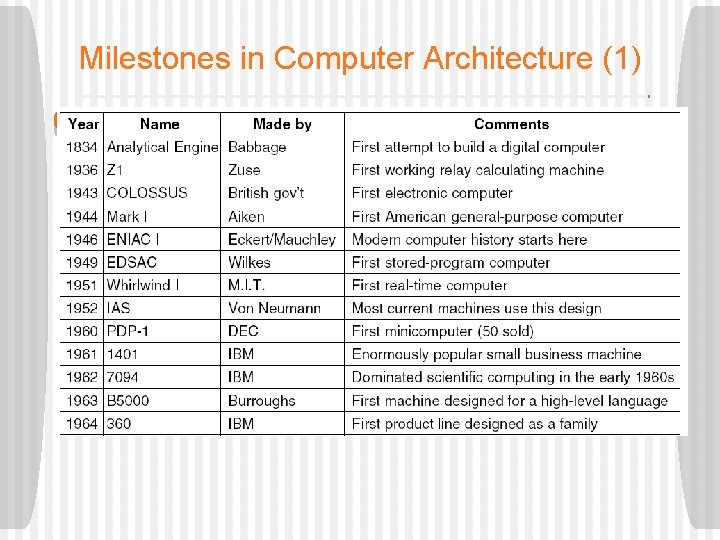 Milestones in Computer Architecture (1)

| Year | Name | Made by | Comments |
|---|---|---|---|
| 1834 | Analytical Engine | Babbage | First attempt to build a digital computer |
| 1936 | Z1 | Zuse | First working relay calculating machine |
| 1943 | COLOSSUS | British gov't | First electronic computer |
| 1944 | Mark I | Aiken | First American general-purpose computer |
| 1946 | ENIAC I | Eckert/Mauchley | Modern computer history starts here |
| 1949 | EDSAC | Wilkes | First stored-program computer |
| 1951 | Whirlwind I | M.I.T. | First real-time computer |
| 1952 | IAS | Von Neumann | Most current machines use this design |
| 1960 | PDP-1 | DEC | First minicomputer (50 sold) |
| 1961 | 1401 | IBM | Enormously popular small business machine |
| 1962 | 7094 | IBM | Dominated scientific computing in the early 1960s |
| 1963 | B5000 | Burroughs | First machine designed for a high-level language |
| 1964 | 360 | IBM | First product line designed as a family |